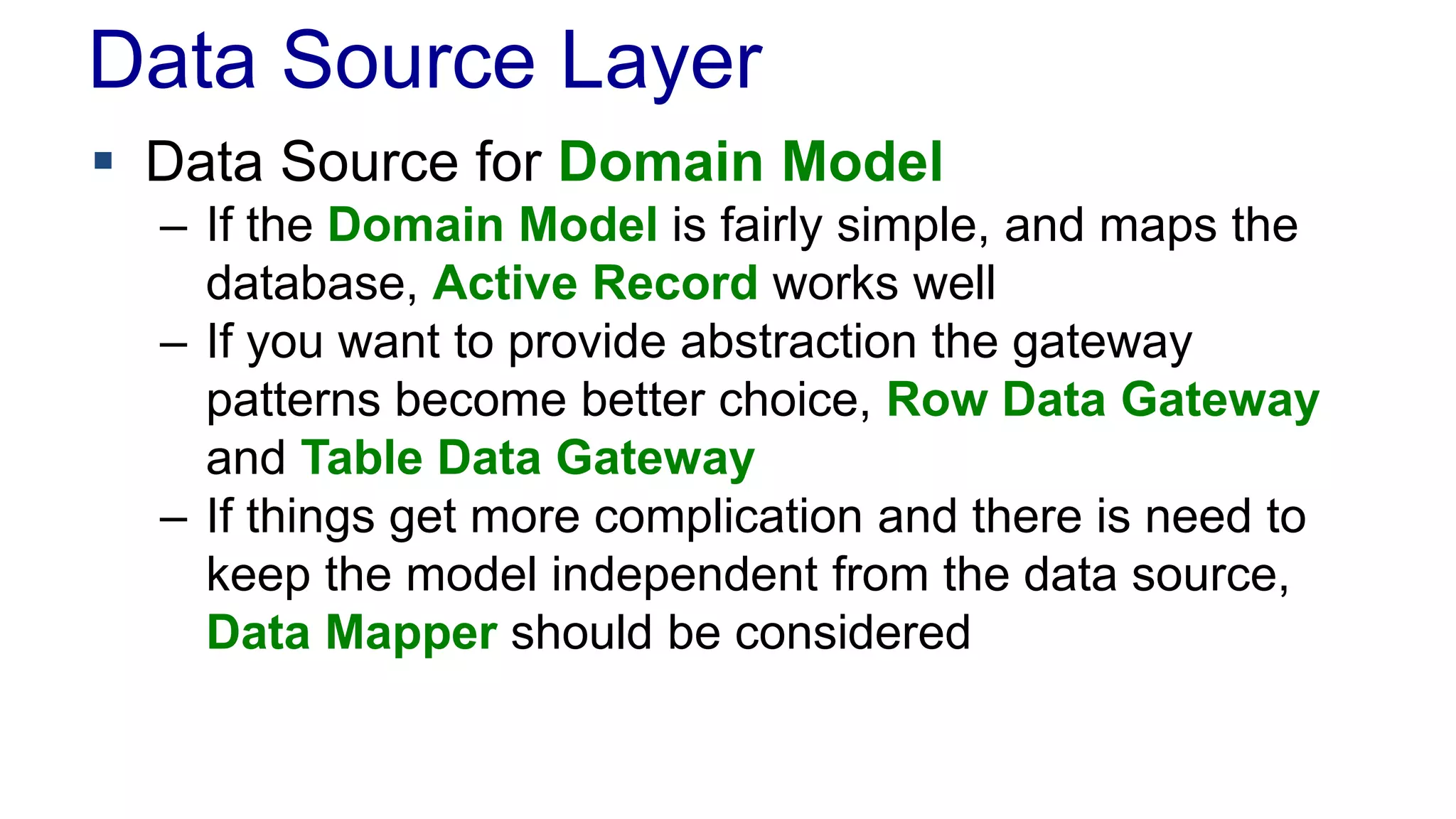 Data Source Layer

▪ Data Source for Domain Model

– If the Domain Model is fairly simple, and maps the database, Active Record works well

– If you want to provide abstraction the gateway patterns become better choice, Row Data Gateway and Table Data Gateway

– If things get more complication and there is need to keep the model independent from the data source, Data Mapper should be considered